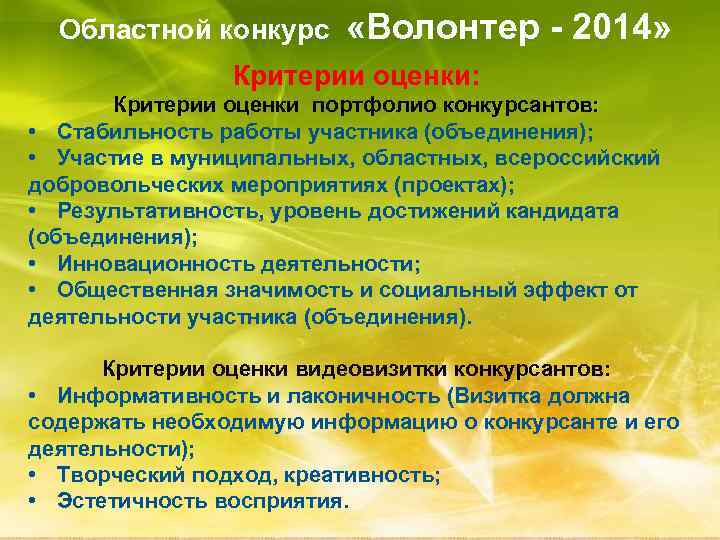 Областной конкурс «Волонтер - 2014»

Критерии оценки:

Критерии оценки портфолио конкурсантов:

• Стабильность работы участника (объединения);
• Участие в муниципальных, областных, всероссийский добровольческих мероприятиях (проектах);
• Результативность, уровень достижений кандидата (объединения);
• Инновационность деятельности;
• Общественная значимость и социальный эффект от деятельности участника (объединения).

Критерии оценки видеовизитки конкурсантов:

• Информативность и лаконичность (Визитка должна содержать необходимую информацию о конкурсанте и его деятельности);
• Творческий подход, креативность;
• Эстетичность восприятия.